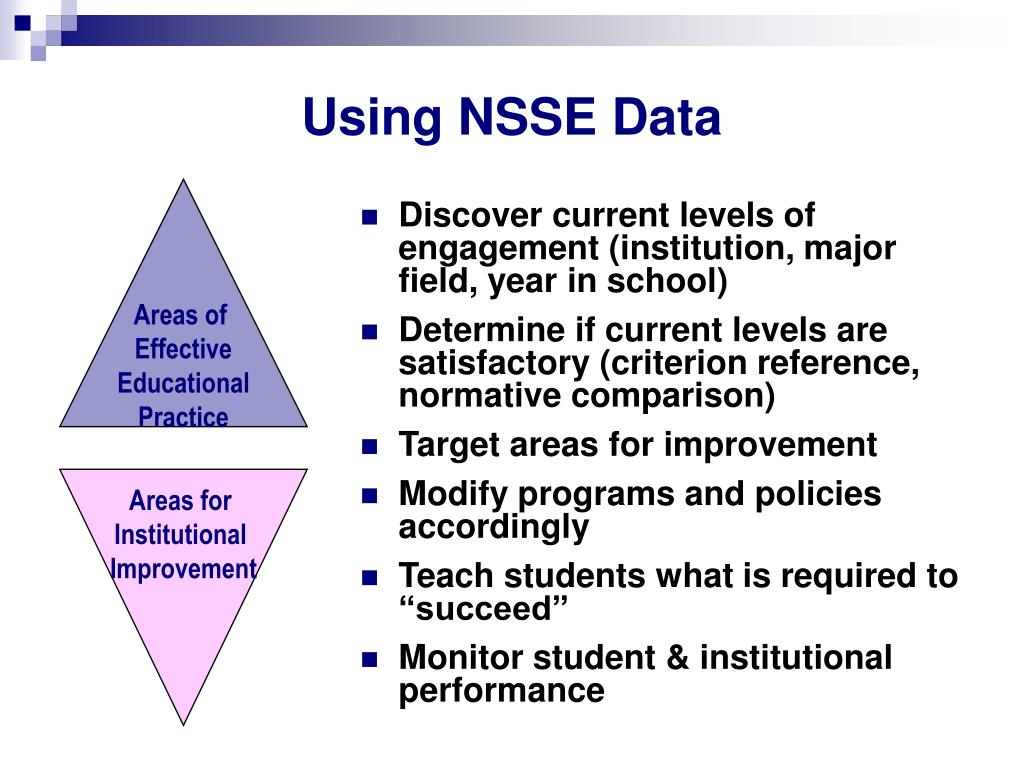 Using NSSE Data

Areas of Effective Educational Practice

Areas for Institutional Improvement

- Discover current levels of engagement (institution, major field, year in school)
- Determine if current levels are satisfactory (criterion reference, normative comparison)
- Target areas for improvement
- Modify programs and policies accordingly
- Teach students what is required to “succeed”
- Monitor student & institutional performance